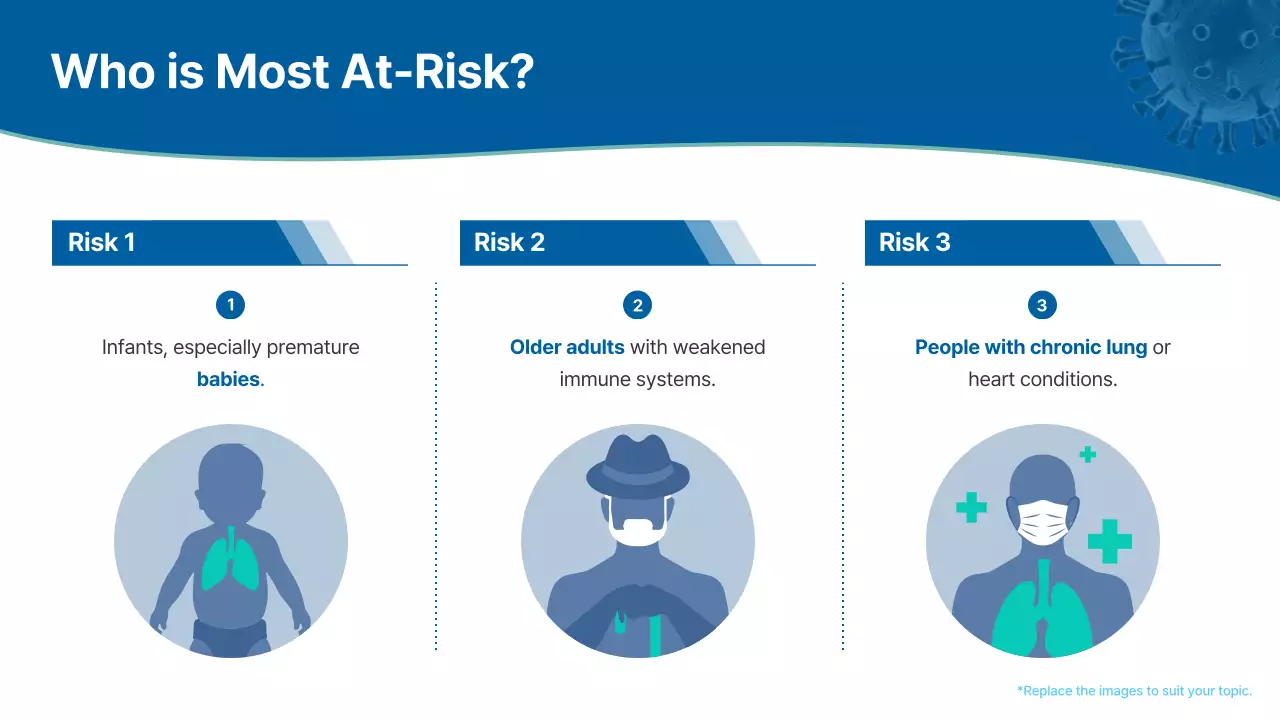 Who is Most At-Risk?

Risk 1

1

Infants, especially premature babies.

Risk 2

2

Older adults with weakened immune systems.

Risk 3

3

People with chronic lung or heart conditions.

*Replace the images to suit your topic.